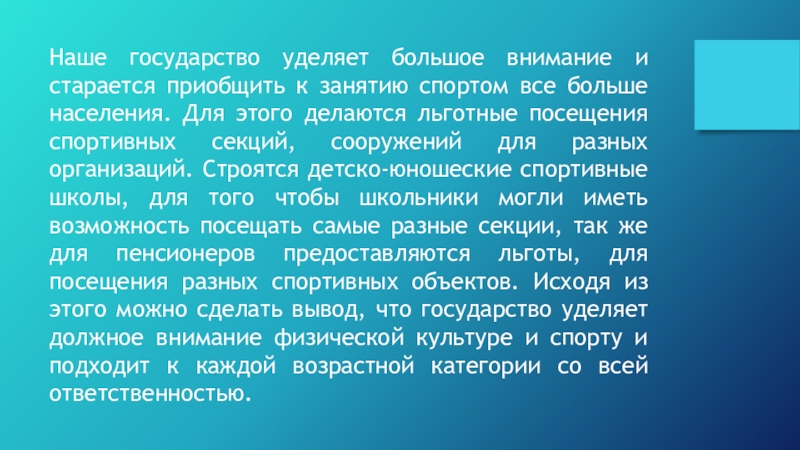 Наше государство уделяет большое внимание и старается приобщить к занятию спортом все больше населения. Для этого делаются льготные посещения спортивных секций, сооружений для разных организаций. Строятся детско-юношеские спортивные школы, для того чтобы школьники могли иметь возможность посещать самые разные секции, так же для пенсионеров предоставляются льготы, для посещения разных спортивных объектов. Исходя из этого можно сделать вывод, что государство уделяет должное внимание физической культуре и спорту и подходит к каждой возрастной категории со всей ответственностью.